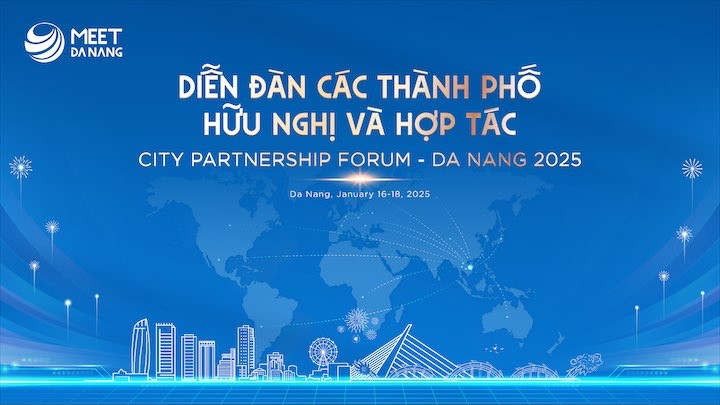 MEET DA NANG

DIỄN ĐÀN CÁC THÀNH PHỐ HỮU NGHỊ VÀ HỢP TÁC

CITY PARTNERSHIP FORUM - DA NANG 2025

Da Nang, January 16-18, 2025